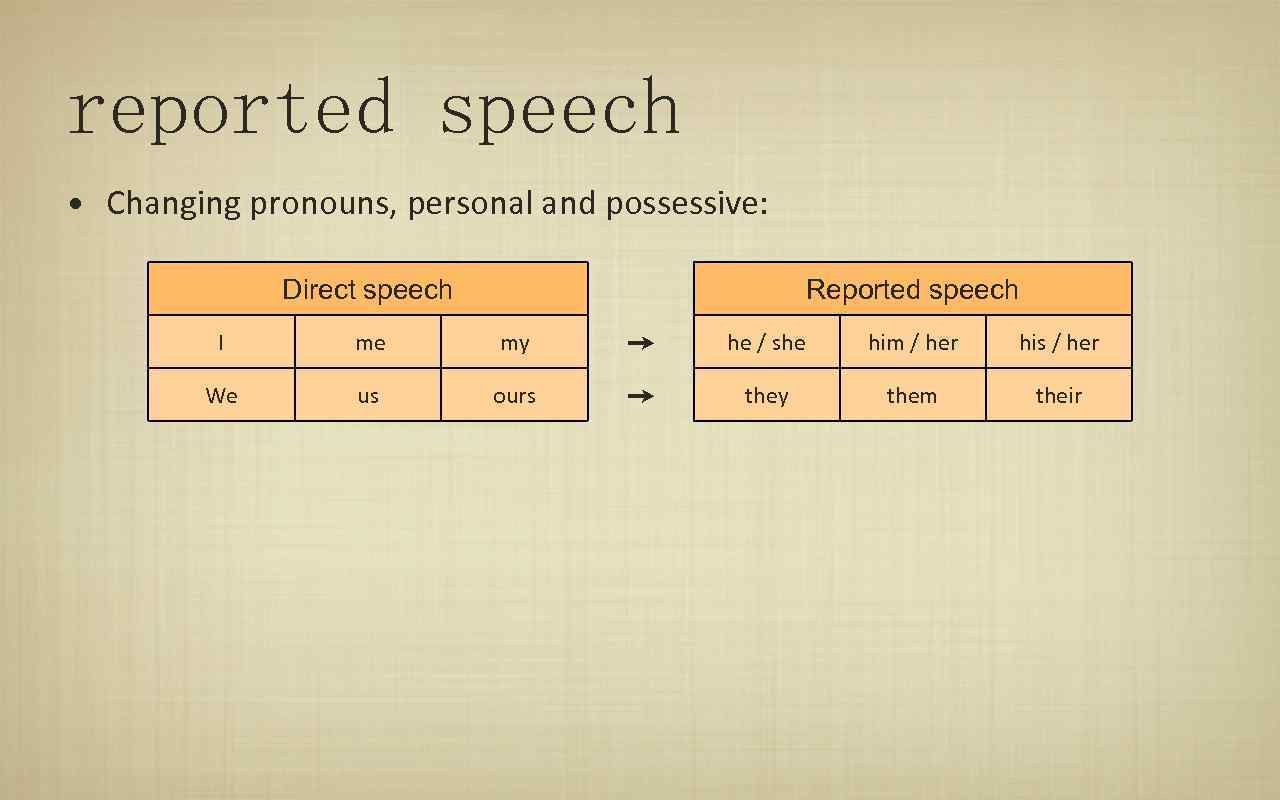 reported speech

• Changing pronouns, personal and possessive:

| Direct speech | | |
|---|---|---|
| I | me | my |
| We | us | ours |

→
→

| Reported speech | | |
|---|---|---|
| he / she | him / her | his / her |
| they | them | their |